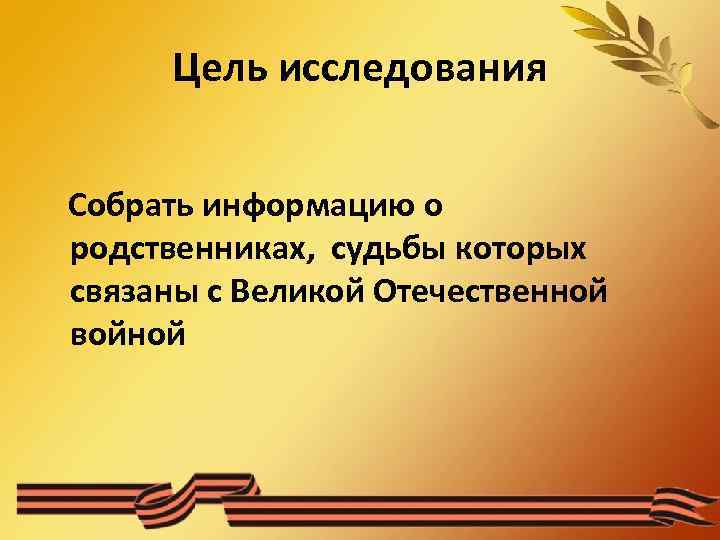 Цель исследования

Собрать информацию о родственниках, судьбы которых связаны с Великой Отечественной войной